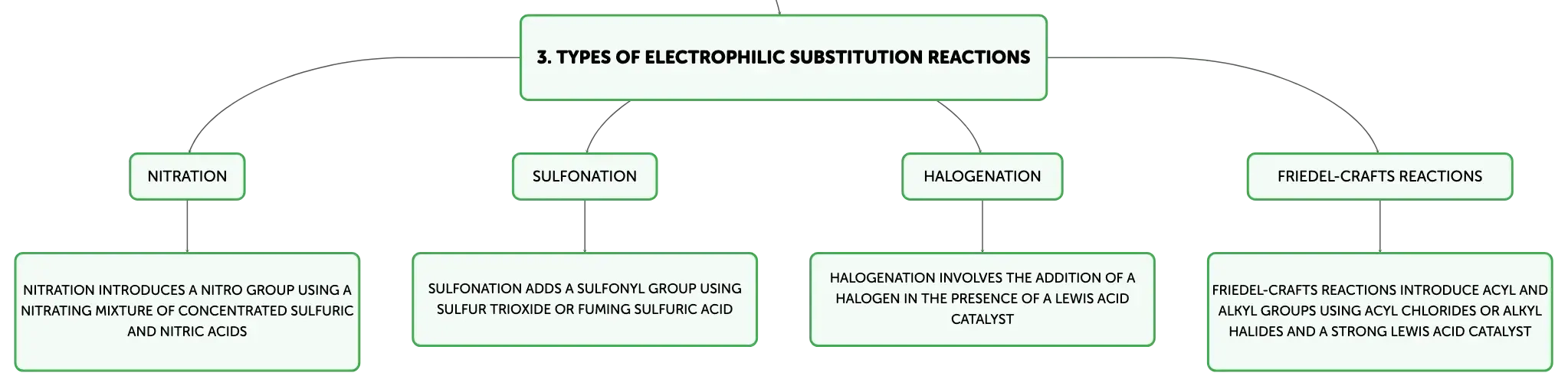 3. TYPES OF ELECTROPHILIC SUBSTITUTION REACTIONS

NITRATION

NITRATION INTRODUCES A NITRO GROUP USING A NITRATING MIXTURE OF CONCENTRATED SULFURIC AND NITRIC ACIDS

SULFONATION

SULFONATION ADDS A SULFONYL GROUP USING SULFUR TRIOXIDE OR FUMING SULFURIC ACID

HALOGENATION

HALOGENATION INVOLVES THE ADDITION OF A HALOGEN IN THE PRESENCE OF A LEWIS ACID CATALYST

FRIEDEL-CRAFTS REACTIONS

FRIEDEL-CRAFTS REACTIONS INTRODUCE ACYL AND ALKYL GROUPS USING ACYL CHLORIDES OR ALKYL HALIDES AND A STRONG LEWIS ACID CATALYST